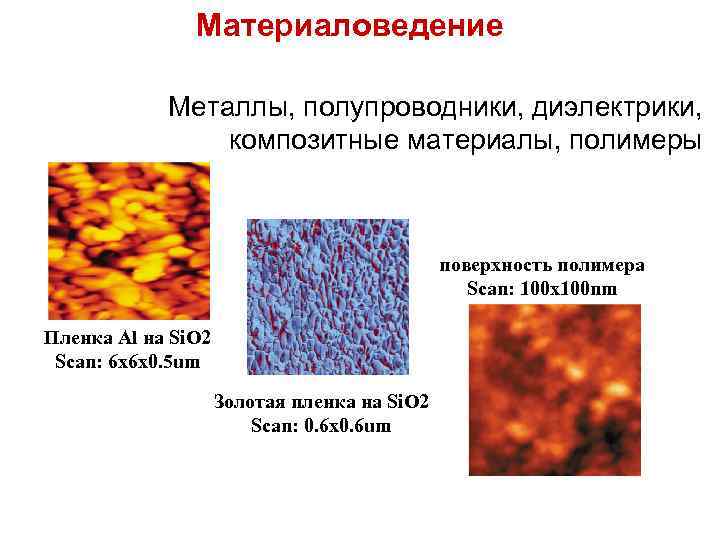 Материаловедение

Металлы, полупроводники, диэлектрики, композитные материалы, полимеры

Пленка Al на SiO2
Scan: 6x6x0.5um

Золотая пленка на SiO2
Scan: 0.6x0.6um

поверхность полимера
Scan: 100x100nm